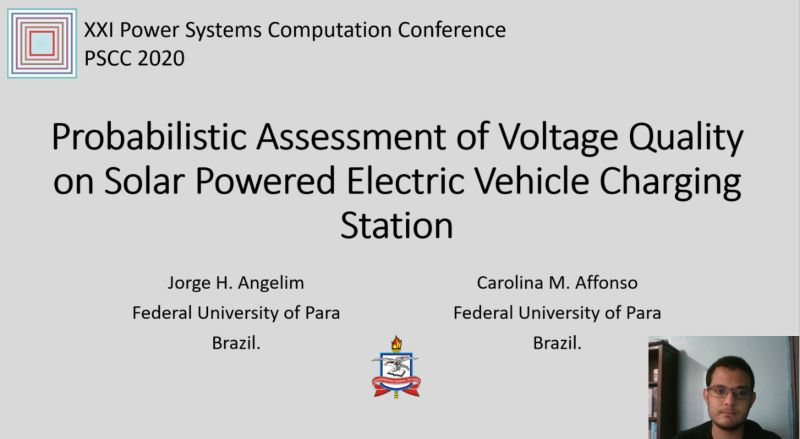 XXI Power Systems Computation Conference
PSCC 2020

Probabilistic Assessment of Voltage Quality on Solar Powered Electric Vehicle Charging Station

Jorge H. Angelim
Federal University of Para
Brazil.

Carolina M. Affonso
Federal University of Para
Brazil.